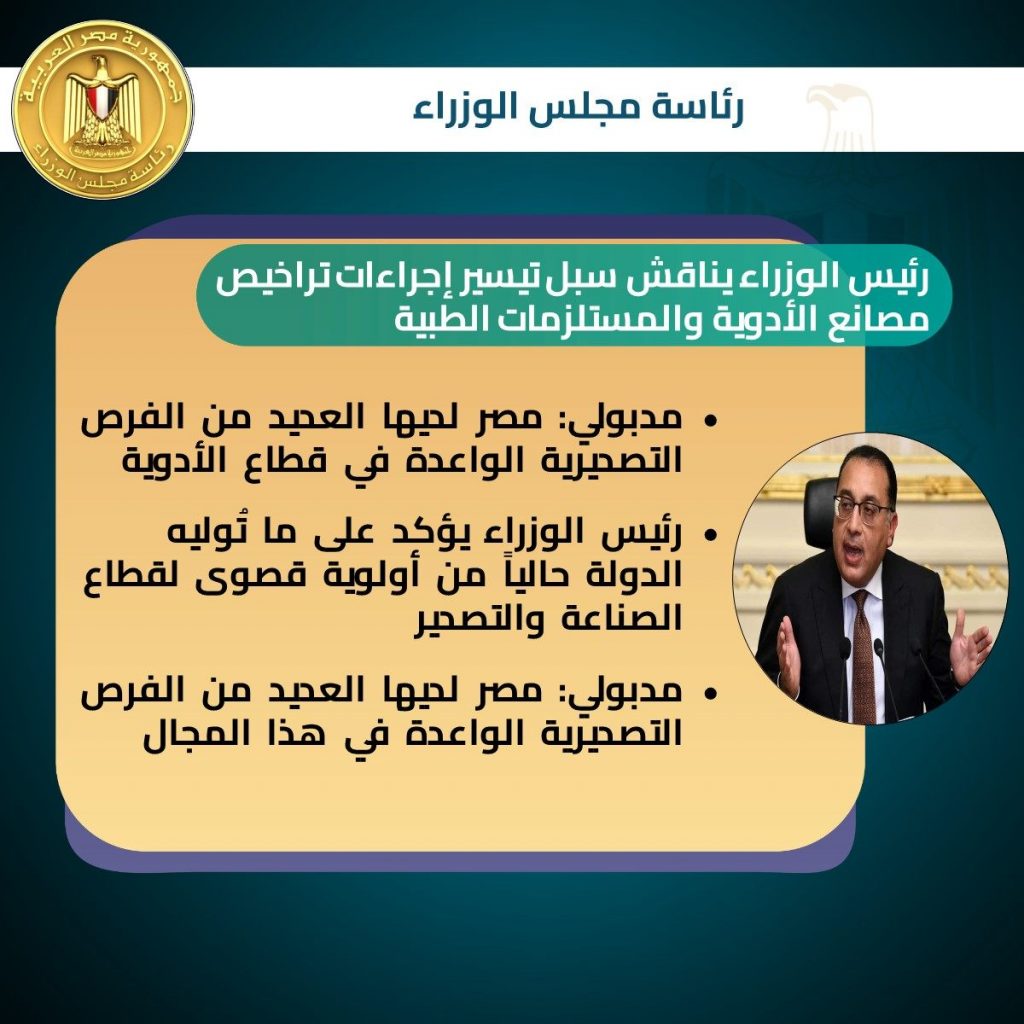 جمهورية مصر العربية
رئاسة مجلس الوزراء

رئاسة مجلس الوزراء

رئيس الوزراء يناقش سبل تيسير إجراءات تراخيص مصانع الأدوية والمستلزمات الطبية

• مدبولي: مصر لديها العديد من الفرص التصديرية الواعدة في قطاع الأدوية

• رئيس الوزراء يؤكد على ما تُوليه الدولة حالياً من أولوية قصوى لقطاع الصناعة والتصدير

• مدبولي: مصر لديها العديد من الفرص التصديرية الواعدة في هذا المجال